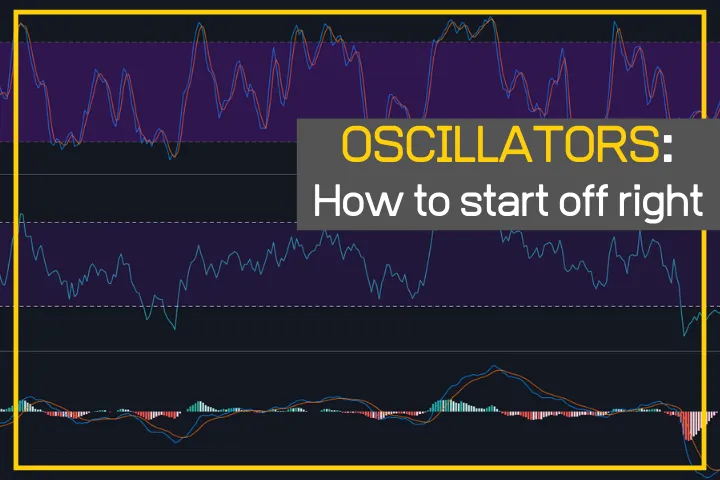 OSCILLATORS:
How to start off right